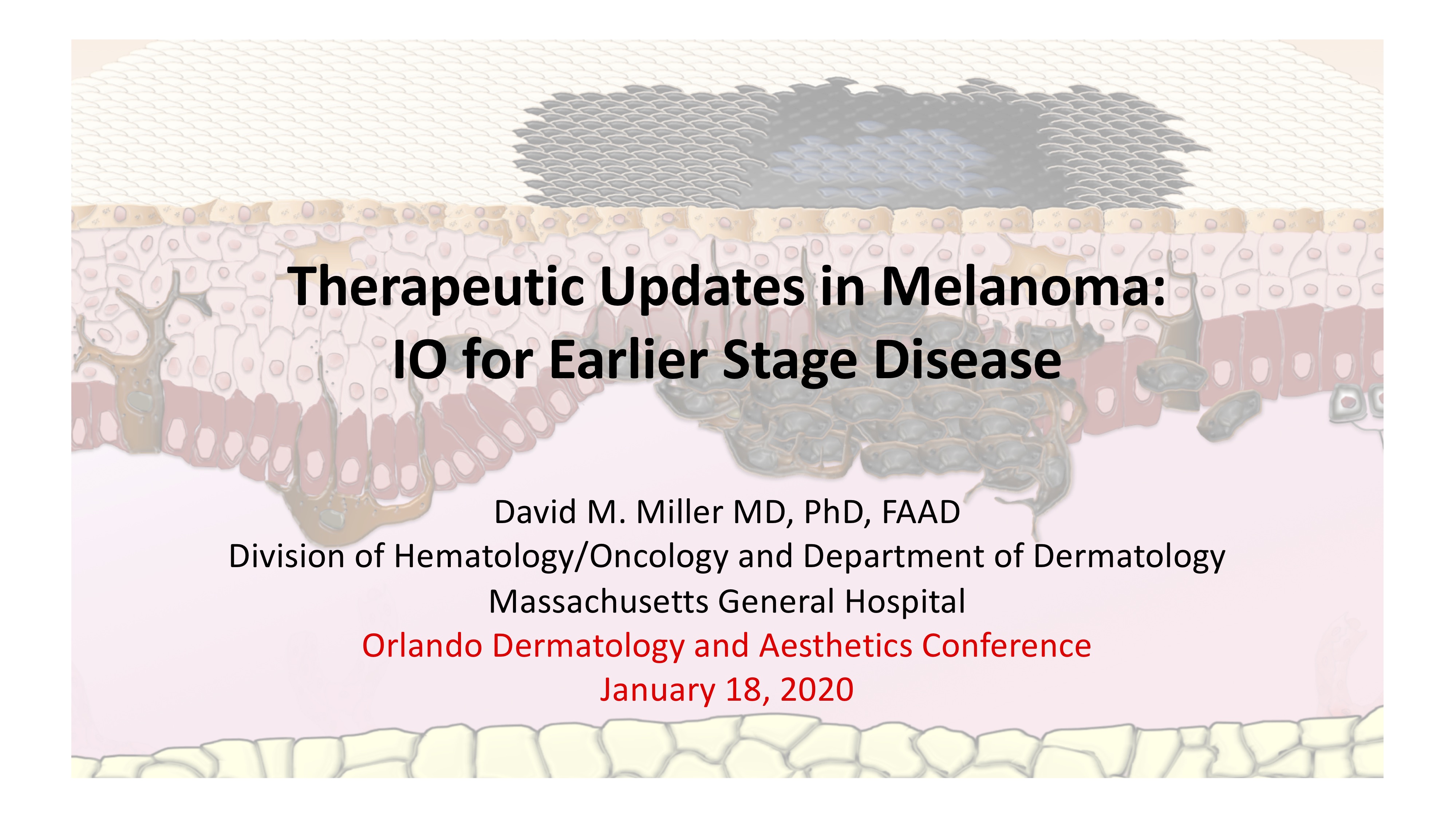 Therapeutic Updates in Melanoma:
IO for Earlier Stage Disease

David M. Miller MD, PhD, FAAD
Division of Hematology/Oncology and Department of Dermatology
Massachusetts General Hospital
Orlando Dermatology and Aesthetics Conference
January 18, 2020